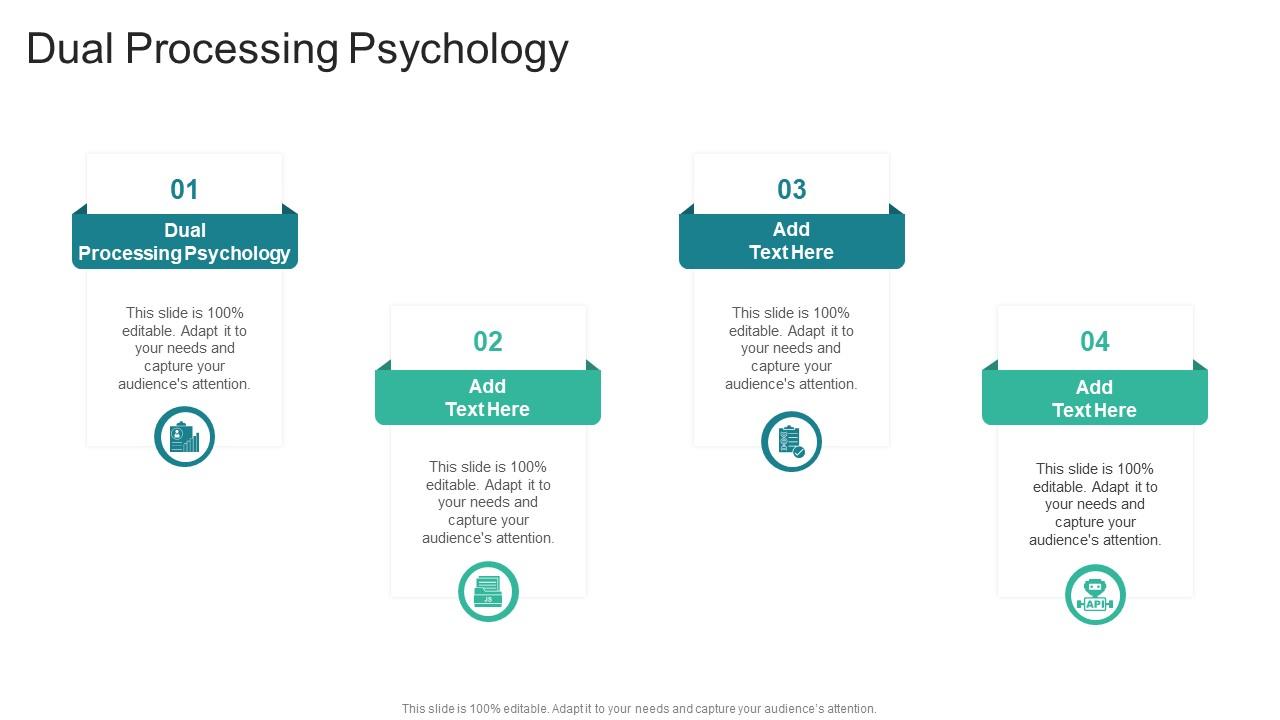 Dual Processing Psychology

01

Dual Processing Psychology

This slide is 100% editable. Adapt it to your needs and capture your audience's attention.

02

Add Text Here

This slide is 100% editable. Adapt it to your needs and capture your audience's attention.

JS

03

Add Text Here

This slide is 100% editable. Adapt it to your needs and capture your audience's attention.

04

Add Text Here

This slide is 100% editable. Adapt it to your needs and capture your audience's attention.

API

This slide is 100% editable. Adapt it to your needs and capture your audience's attention.